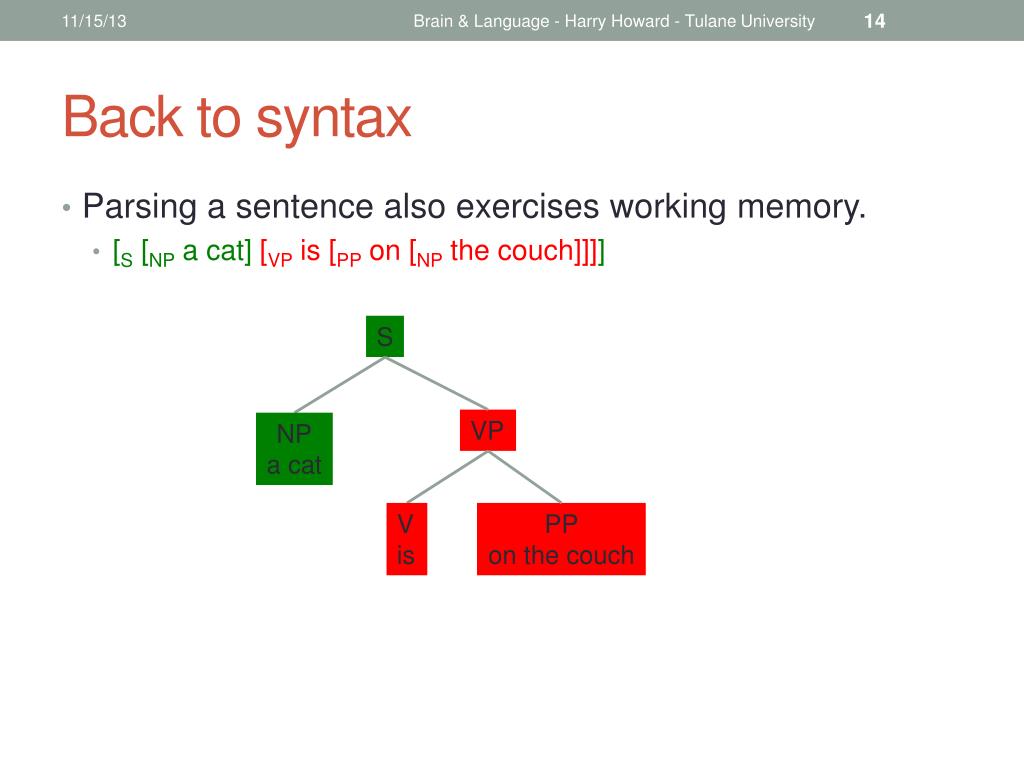 11/15/13 Brain & Language - Harry Howard - Tulane University 14

Back to syntax

• Parsing a sentence also exercises working memory.
  • [$_S$ [$_{NP}$ a cat] [$_{VP}$ is [$_{PP}$ on [$_{NP}$ the couch]]]]

S

NP
a cat

VP

V
is

PP
on the couch